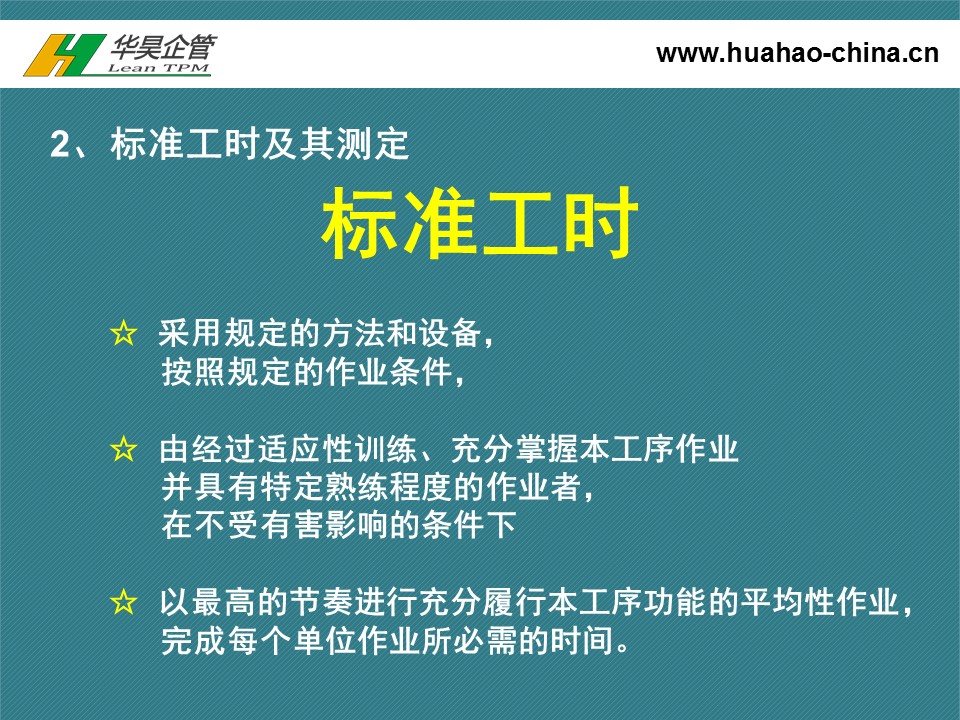 华昊企管
Lean TPM

www.huahao-china.cn

2、标准工时及其测定

标准工时

☆ 采用规定的方法和设备，
按照规定的作业条件，

☆ 由经过适应性训练、充分掌握本工序作业
并具有特定熟练程度的作业者，
在不受有害影响的条件下

☆ 以最高的节奏进行充分履行本工序功能的平均性作业，
完成每个单位作业所必需的时间。